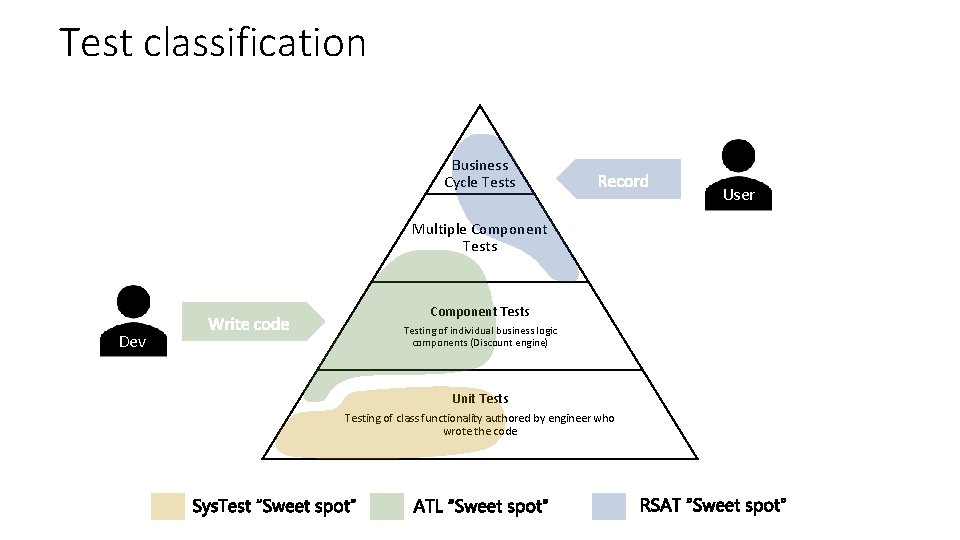 Test classification

Business Cycle Tests

Record

User

Multiple Component Tests

Dev

Write code

Component Tests

Testing of individual business logic components (Discount engine)

Unit Tests

Testing of class functionality authored by engineer who wrote the code

SysTest "Sweet spot"

ATL "Sweet spot"

RSAT "Sweet spot"